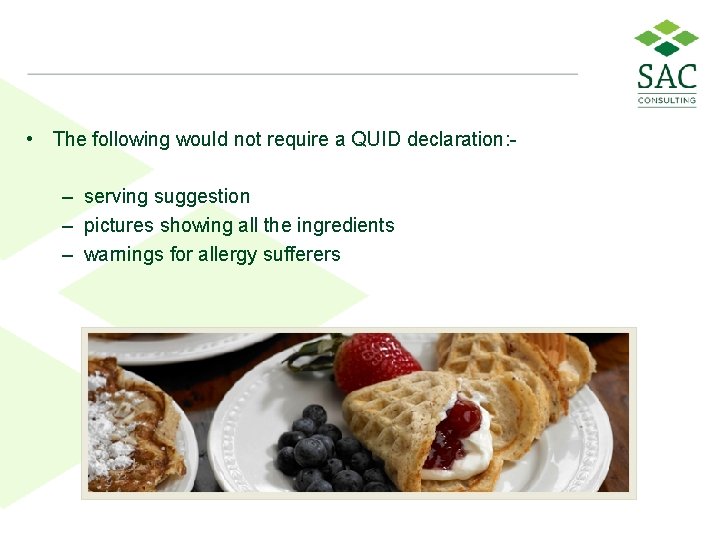 SAC
CONSULTING

• The following would not require a QUID declaration:-

– serving suggestion
– pictures showing all the ingredients
– warnings for allergy sufferers